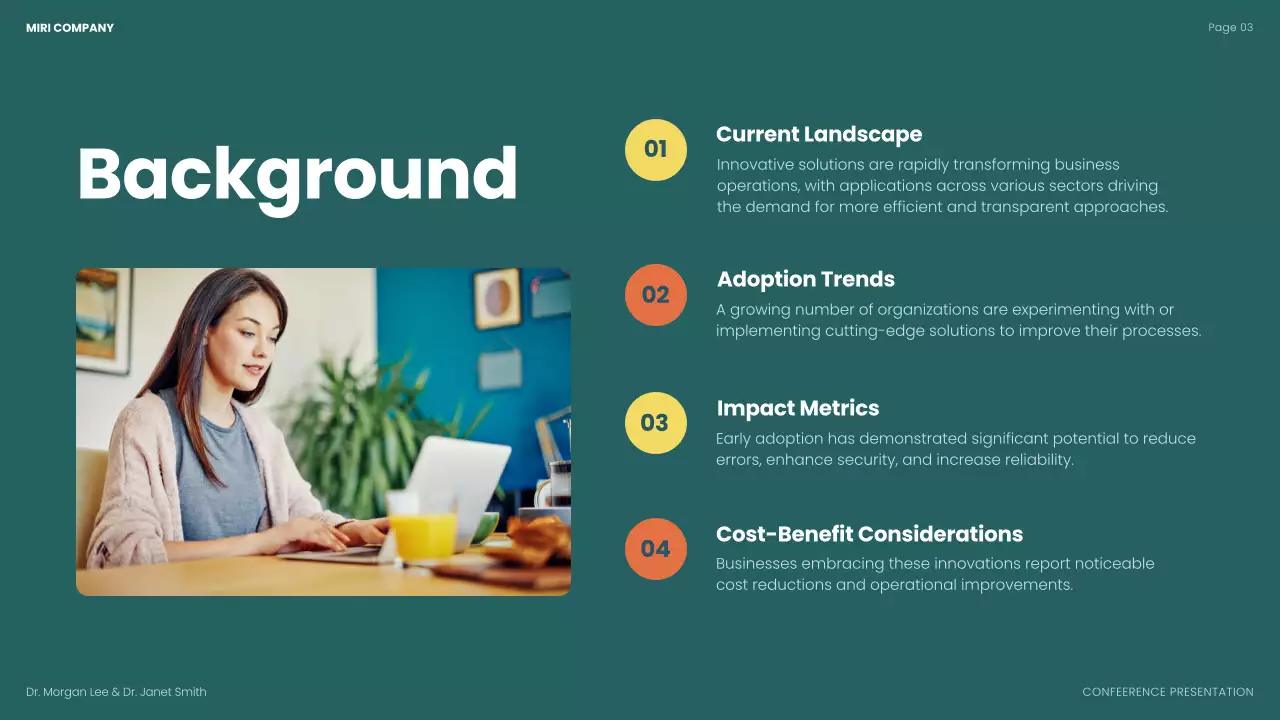 MIRI COMPANY

Page 03

Background

01

Current Landscape

Innovative solutions are rapidly transforming business operations, with applications across various sectors driving the demand for more efficient and transparent approaches.

02

Adoption Trends

A growing number of organizations are experimenting with or implementing cutting-edge solutions to improve their processes.

03

Impact Metrics

Early adoption has demonstrated significant potential to reduce errors, enhance security, and increase reliability.

04

Cost-Benefit Considerations

Businesses embracing these innovations report noticeable cost reductions and operational improvements.

Dr. Morgan Lee & Dr. Janet Smith

CONFEERENCE PRESENTATION